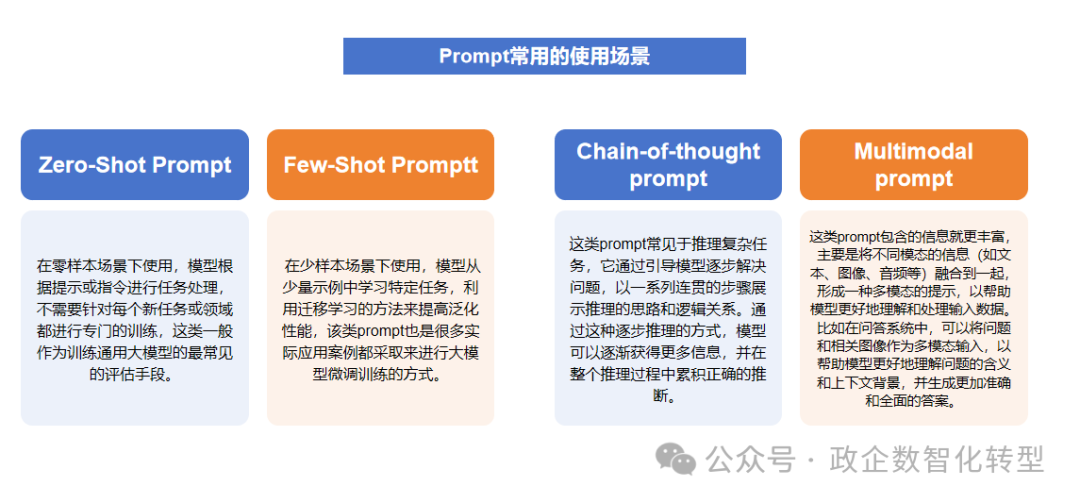 Prompt常用的使用场景

Zero-Shot Prompt

在零样本场景下使用，模型根据提示或指令进行任务处理，不需要针对每个新任务或领域都进行专门的训练，这类一般作为训练通用大模型的最常见的评估手段。

Few-Shot Promptt

在少样本场景下使用，模型从少量示例中学习特定任务，利用迁移学习的方法来提高泛化性能，该类prompt也是很多实际应用案例都采取来进行大模型微调训练的方式。

Chain-of-thought prompt

这类prompt常见于推理复杂任务，它通过引导模型逐步解决问题，以一系列连贯的步骤展示推理的思路和逻辑关系。通过这种逐步推理的方式，模型可以逐渐获得更多信息，并在整个推理过程中累积正确的推断。

Multimodal prompt

这类prompt包含的信息就更丰富，主要是将不同模态的信息（如文本、图像、音频等）融合到一起，形成一种多模态的提示，以帮助模型更好地理解和处理输入数据。比如在问答系统中，可以将问题和相关图像作为多模态输入，以帮助模型更好地理解问题的含义和上下文背景，并生成更加准确和全面的答案。

公众号 · 政企数智化转型